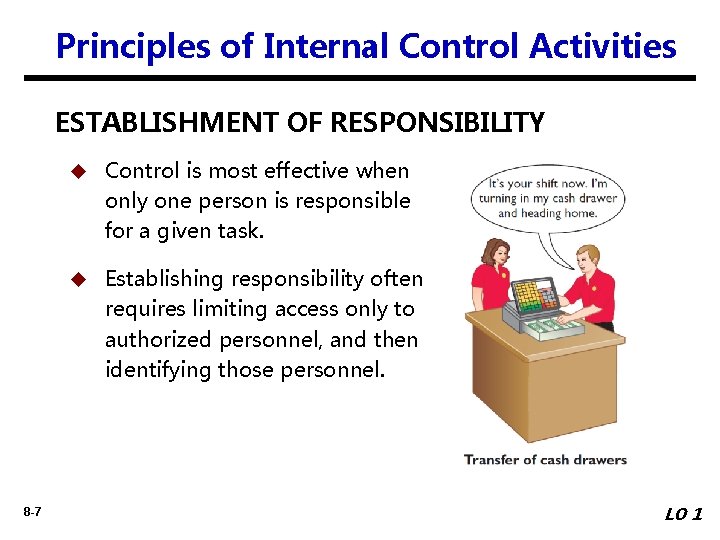 Principles of Internal Control Activities

ESTABLISHMENT OF RESPONSIBILITY

◆ Control is most effective when only one person is responsible for a given task.

◆ Establishing responsibility often requires limiting access only to authorized personnel, and then identifying those personnel.

It's your shift now. I'm turning in my cash drawer and heading home.

Transfer of cash drawers

8-7

LO 1